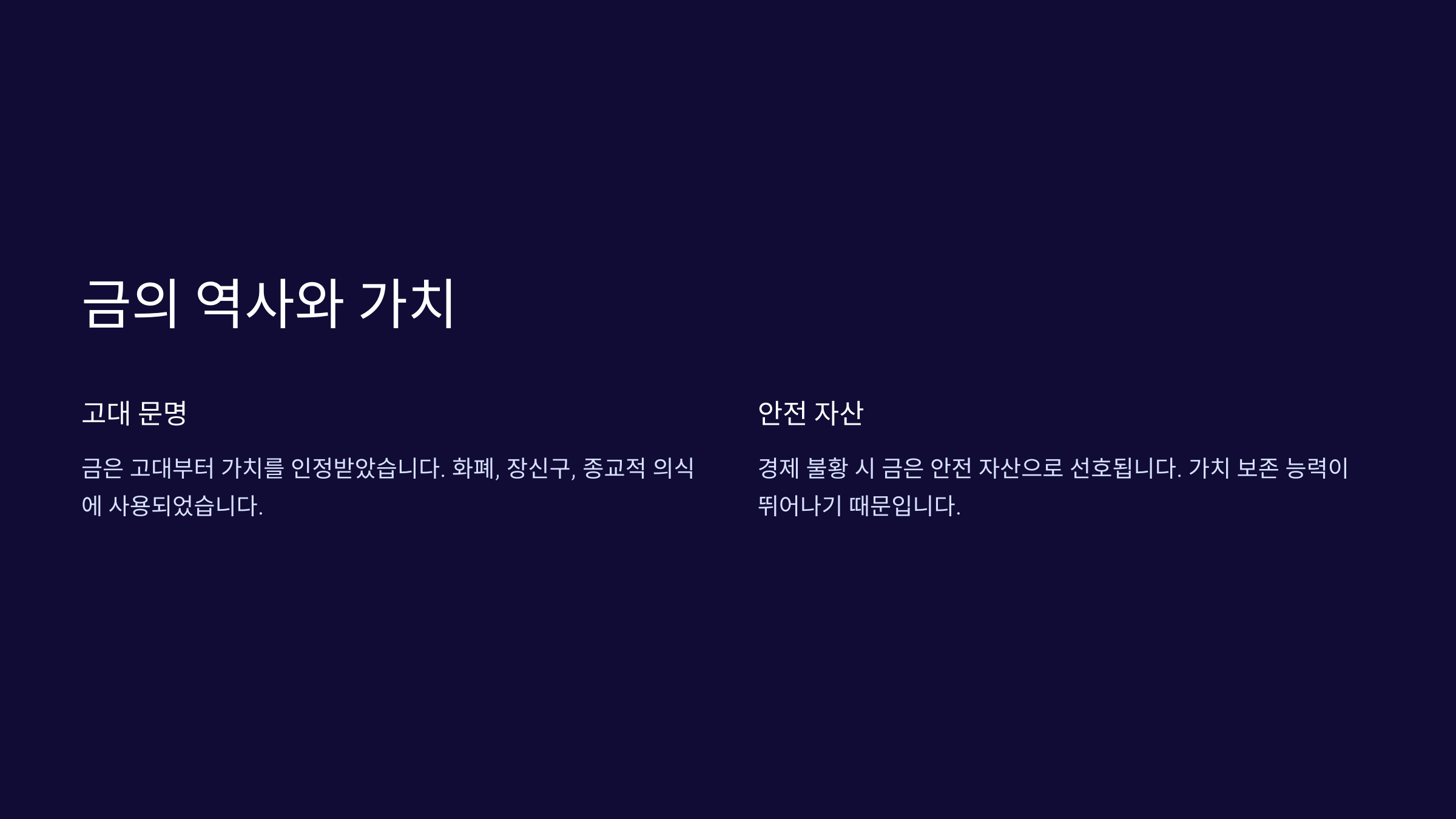 금의 역사와 가치

고대 문명

금은 고대부터 가치를 인정받았습니다. 화폐, 장신구, 종교적 의식에 사용되었습니다.

안전 자산

경제 불황 시 금은 안전 자산으로 선호됩니다. 가치 보존 능력이 뛰어나기 때문입니다.